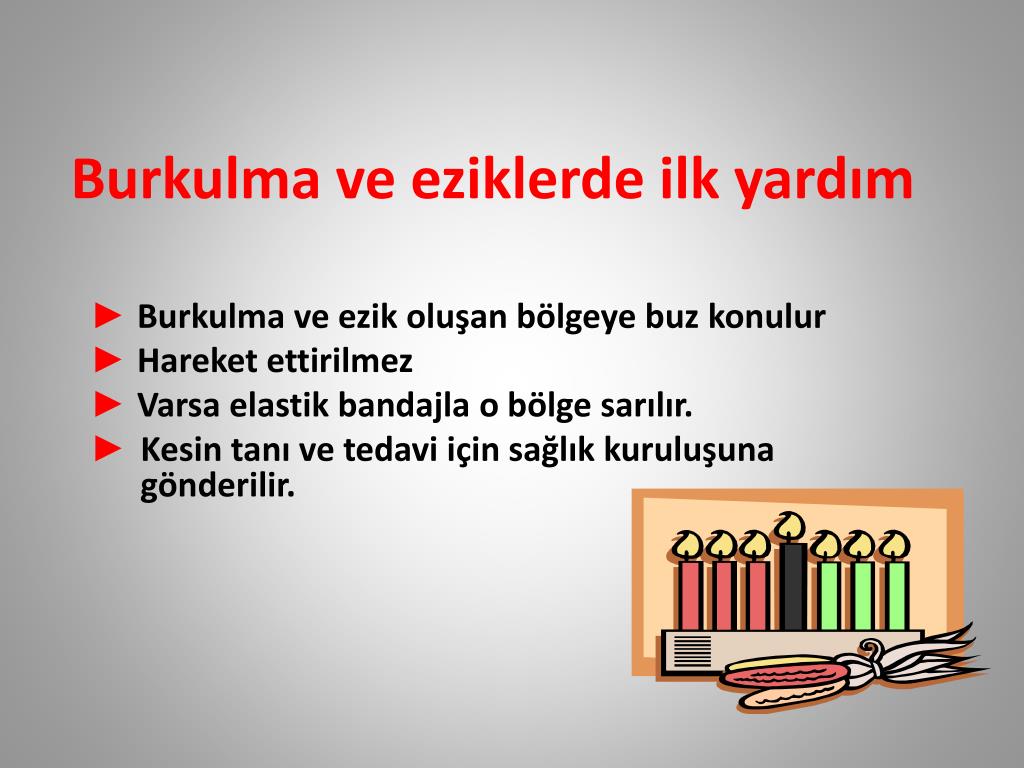 Burkulma ve eziklerde ilk yardım

► Burkulma ve ezik oluşan bölgeye buz konulur
► Hareket ettirilmez
► Varsa elastik bandajla o bölge sarılır.
► Kesin tanı ve tedavi için sağlık kuruluşuna gönderilir.